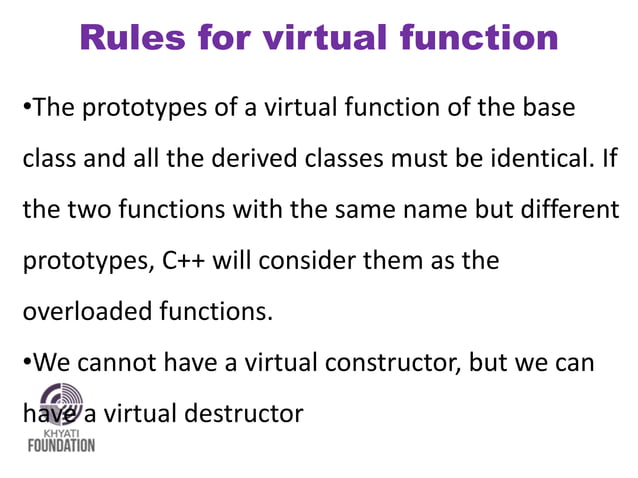 Rules for virtual function

•The prototypes of a virtual function of the base class and all the derived classes must be identical. If the two functions with the same name but different prototypes, C++ will consider them as the overloaded functions.

•We cannot have a virtual constructor, but we can have a virtual destructor

KHYATI
FOUNDATION